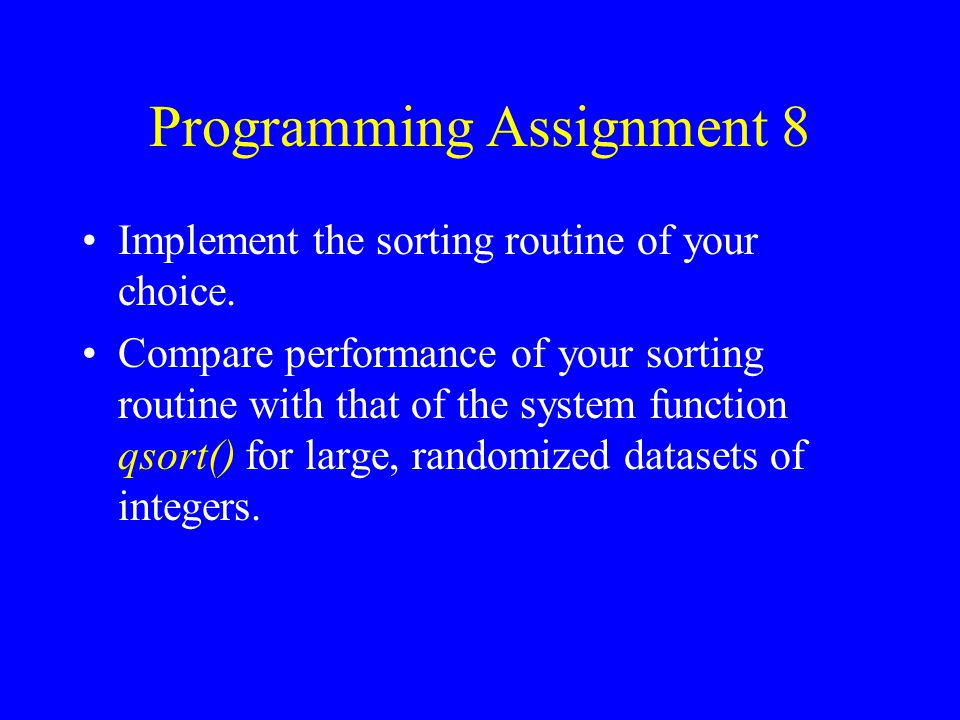 Programming Assignment 8

• Implement the sorting routine of your choice.

• Compare performance of your sorting routine with that of the system function qsort() for large, randomized datasets of integers.